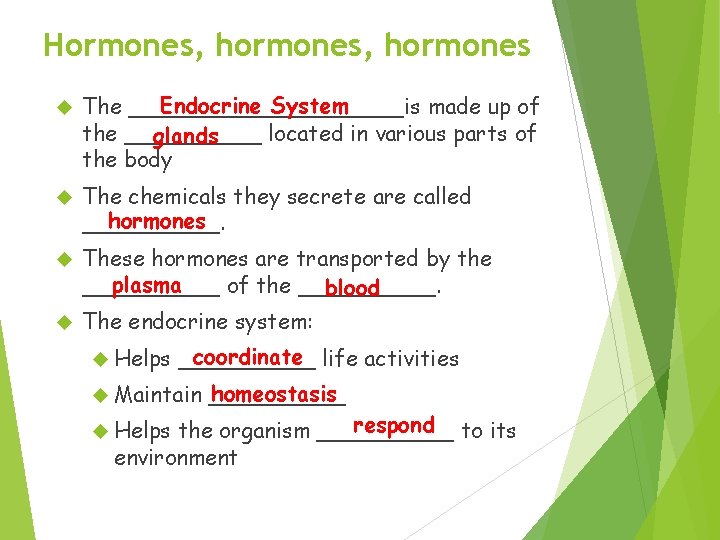 Hormones, hormones, hormones

The Endocrine System is made up of the glands located in various parts of the body

The chemicals they secrete are called hormones.

These hormones are transported by the plasma of the blood.

The endocrine system:

Helps coordinate life activities

Maintain homeostasis

Helps the organism respond to its environment